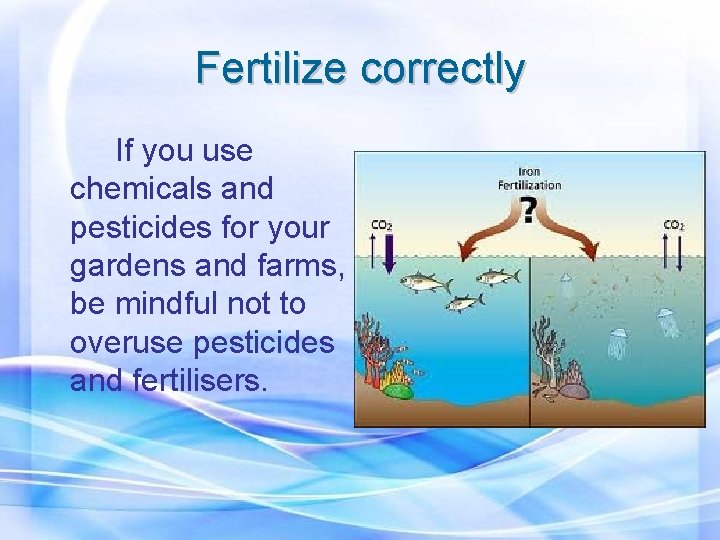 Fertilize correctly

If you use chemicals and pesticides for your gardens and farms, be mindful not to overuse pesticides and fertilisers.

Iron Fertilization

?

$CO_2$

$CO_2$